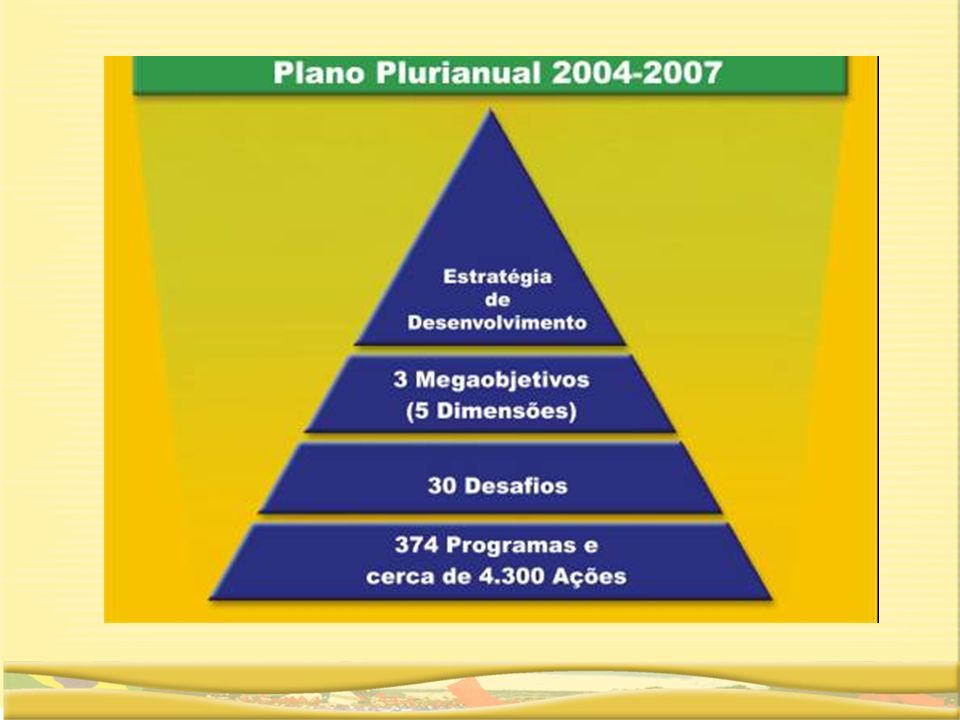 Plano Plurianual 2004-2007

Estratégia de Desenvolvimento

3 Megaobjetivos (5 Dimensões)

30 Desafios

374 Programas e cerca de 4.300 Ações